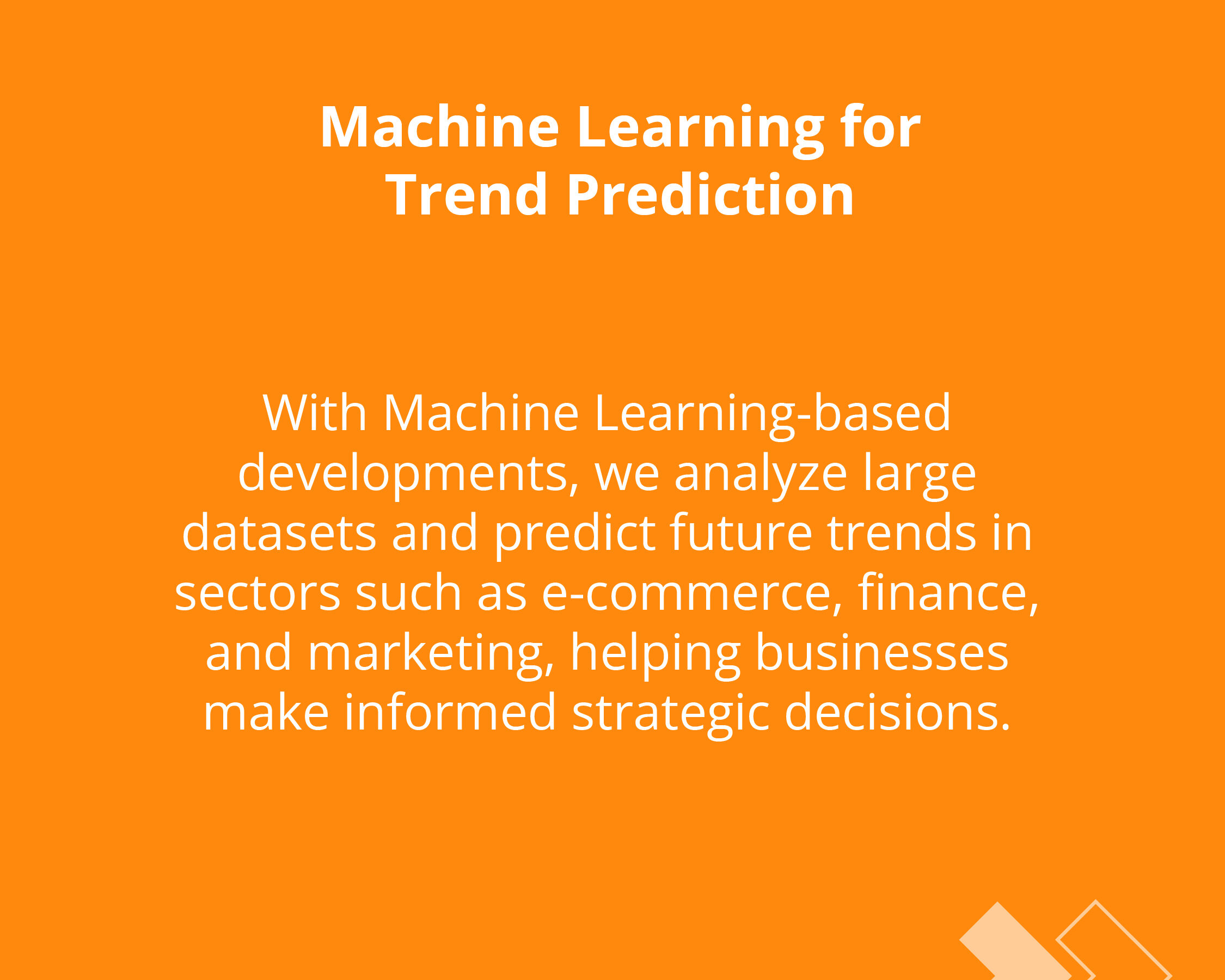 Machine Learning for Trend Prediction

With Machine Learning-based developments, we analyze large datasets and predict future trends in sectors such as e-commerce, finance, and marketing, helping businesses make informed strategic decisions.